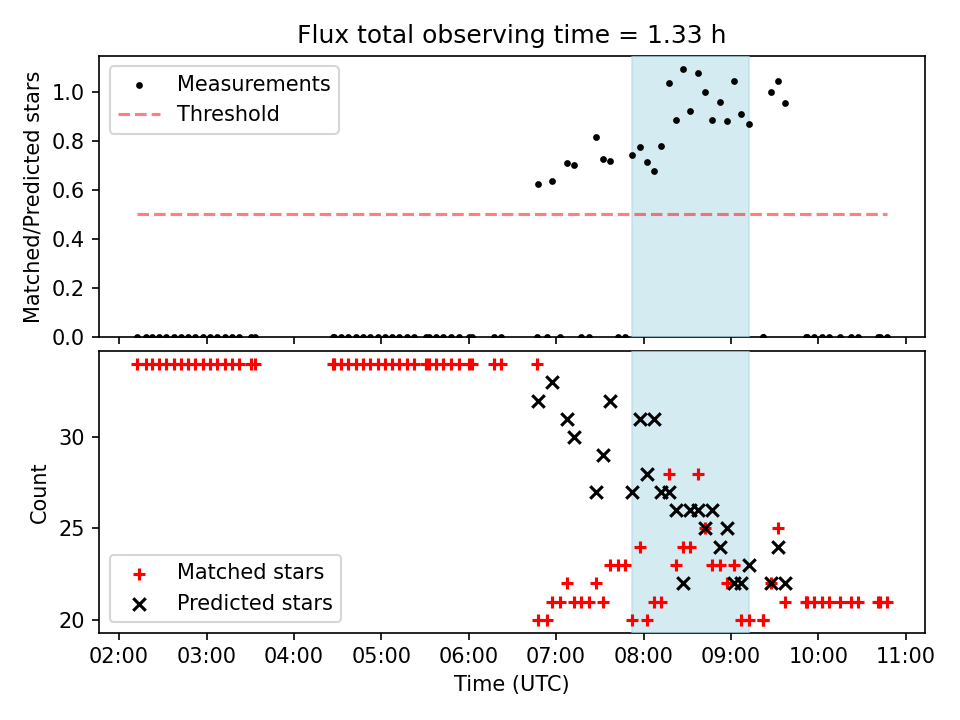 Flux total observing time = 1.33 h

Measurements
Threshold

Matched/Predicted stars
1.0
0.8
0.6
0.4
0.2
0.0

Count
30
25
20

Matched stars
Predicted stars

02:00 03:00 04:00 05:00 06:00 07:00 08:00 09:00 10:00 11:00
Time (UTC)